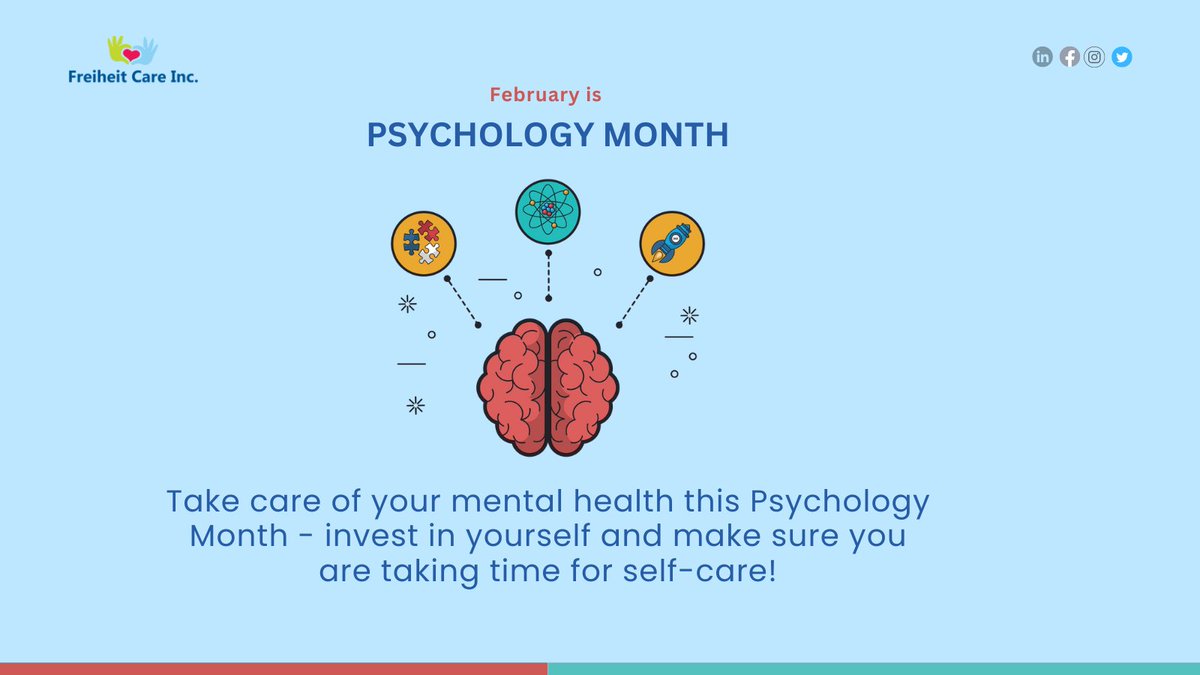 Freiheit Care Inc.

February is

PSYCHOLOGY MONTH

Take care of your mental health this Psychology Month - invest in yourself and make sure you are taking time for self-care!